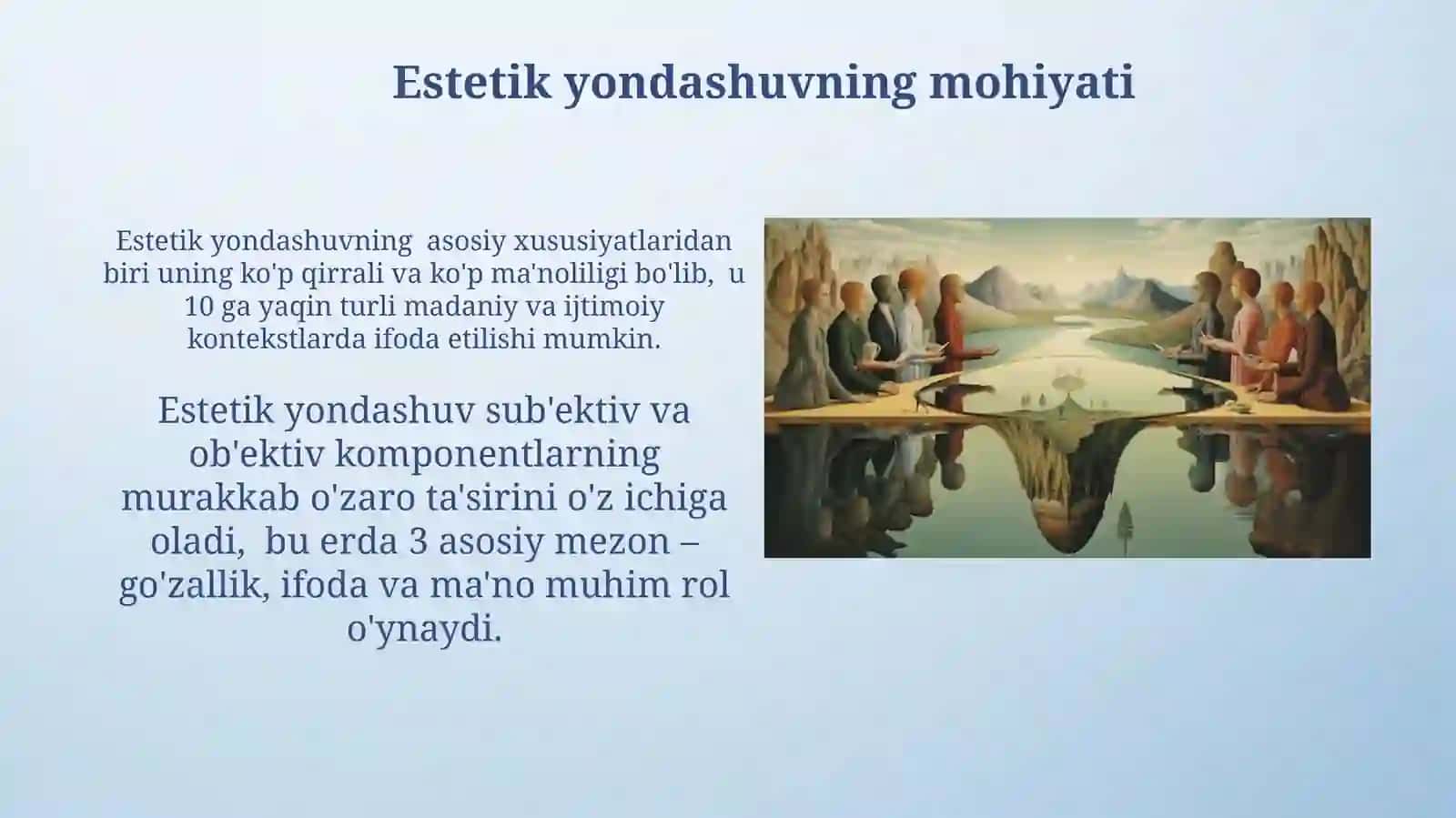 Estetik yondashuvning mohiyati

Estetik yondashuvning asosiy xususiyatlaridan biri uning ko'p qirrali va ko'p ma'noliligi bo'lib, u 10 ga yaqin turli madaniy va ijtimoiy kontekstlarda ifoda etilishi mumkin.

Estetik yondashuv sub'ektiv va ob'ektiv komponentlarning murakkab o'zaro ta'sirini o'z ichiga oladi, bu erda 3 asosiy mezon – go'zallik, ifoda va ma'no muhim rol o'ynaydi.